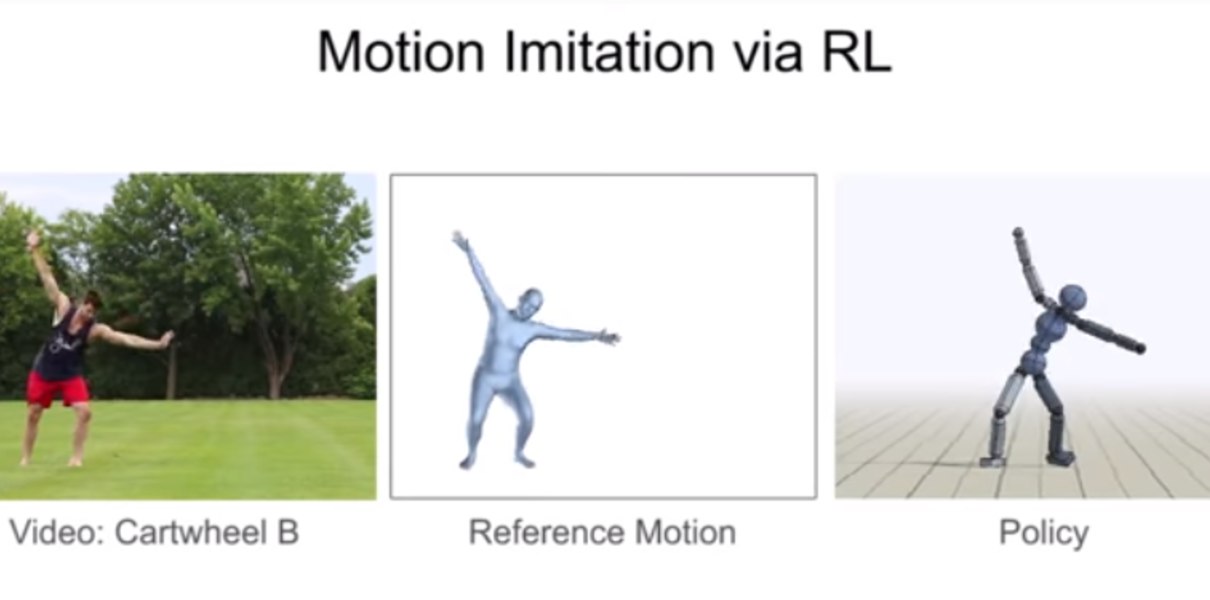 Motion Imitation via RL

Video: Cartwheel B

Reference Motion

Policy